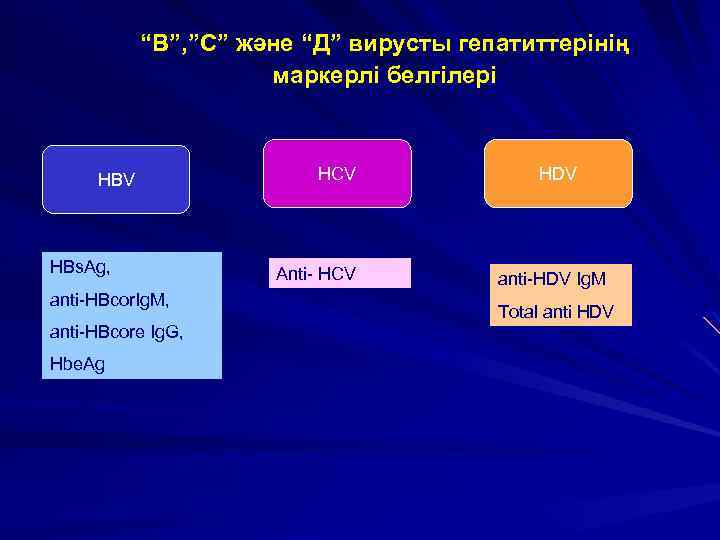 “В”,”С” және “Д” вирусты гепатиттерінің маркерлі белгілері

HBV

HCV

HDV

HBsAg,
anti-HBcorIgM,
anti-HBcore IgG,
HbeAg

Anti- HCV

anti-HDV IgM
Total anti HDV